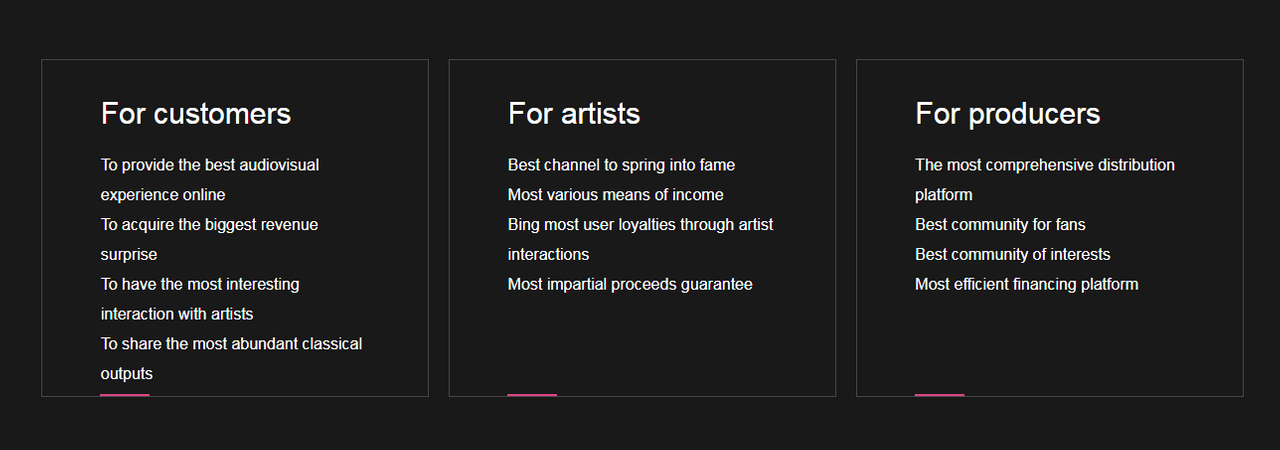 For customers

To provide the best audiovisual experience online
To acquire the biggest revenue surprise
To have the most interesting interaction with artists
To share the most abundant classical outputs

For artists

Best channel to spring into fame
Most various means of income
Bing most user loyalties through artist interactions
Most impartial proceeds guarantee

For producers

The most comprehensive distribution platform
Best community for fans
Best community of interests
Most efficient financing platform